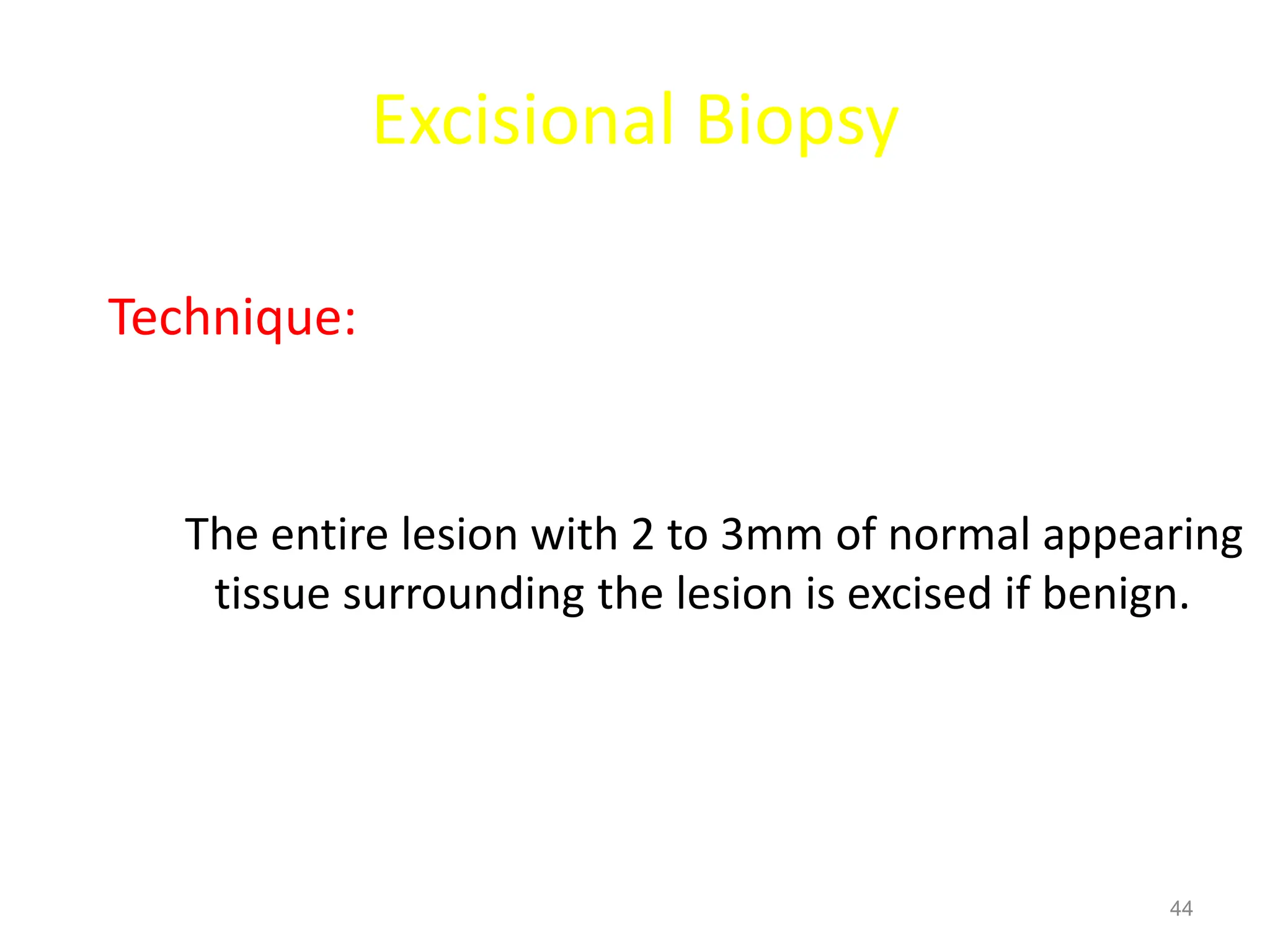 Excisional Biopsy

Technique:

The entire lesion with 2 to 3mm of normal appearing tissue surrounding the lesion is excised if benign.

44